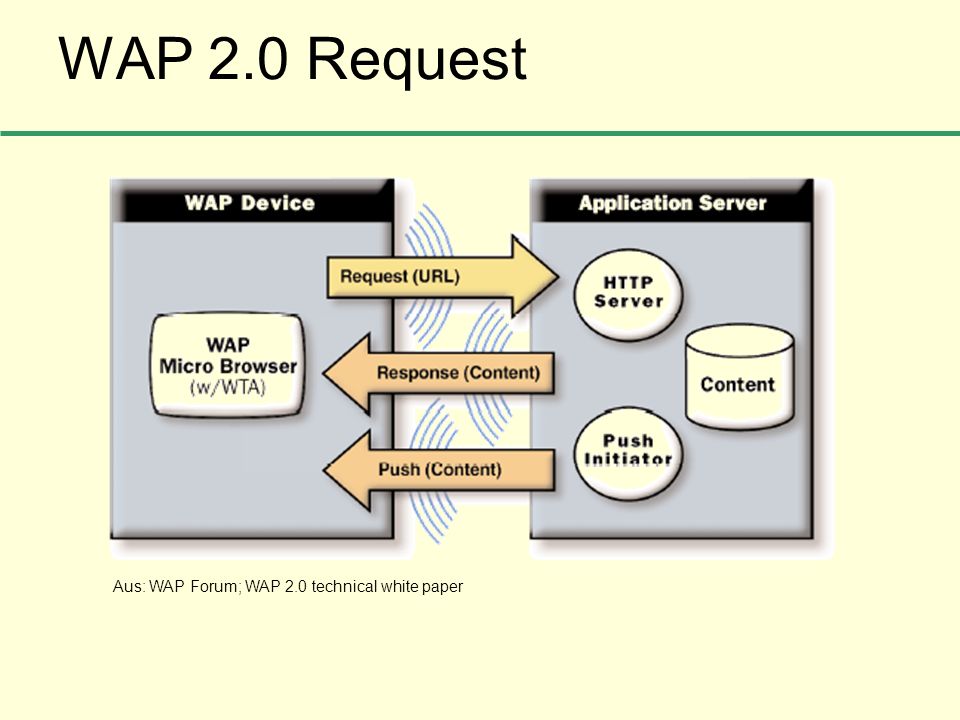 WAP 2.0 Request

WAP Device

WAP Micro Browser (w/WTA)

Request (URL)

Response (Content)

Push (Content)

Application Server

HTTP Server

Content

Push Initiator

Aus: WAP Forum; WAP 2.0 technical white paper